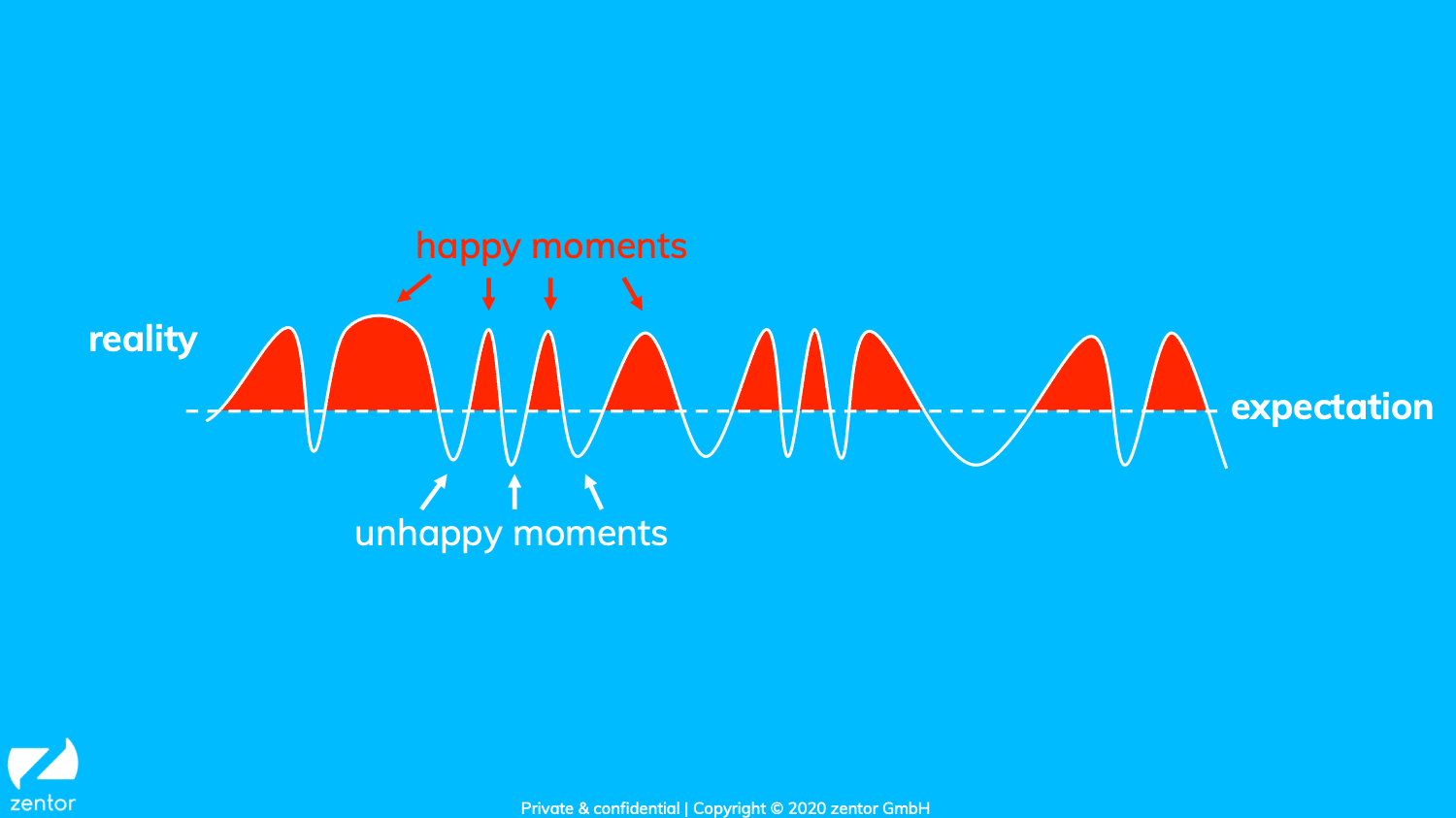 happy moments

reality

expectation

unhappy moments

zentor

Private & confidential | Copyright © 2020 zentor GmbH